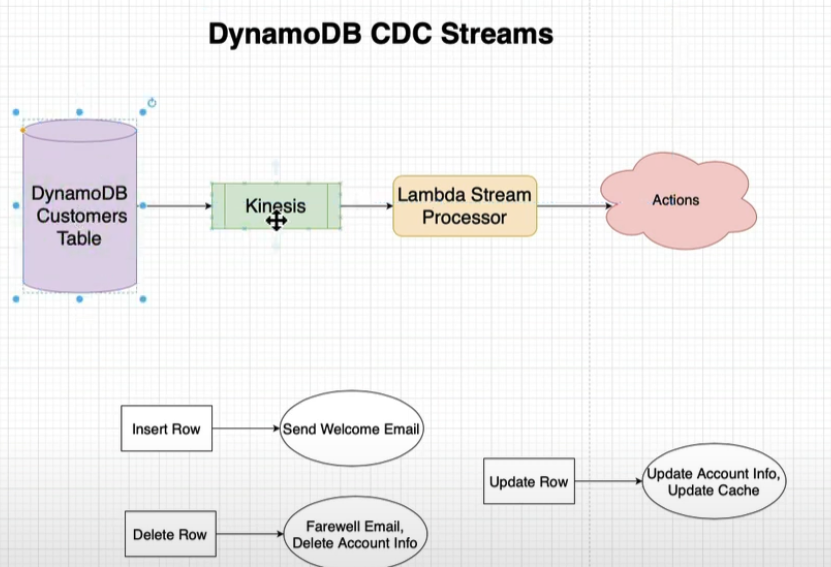 DynamoDB CDC Streams

DynamoDB Customers Table

Kinesis

Lambda Stream Processor

Actions

Insert Row

Send Welcome Email

Update Row

Update Account Info, Update Cache

Delete Row

Farewell Email, Delete Account Info